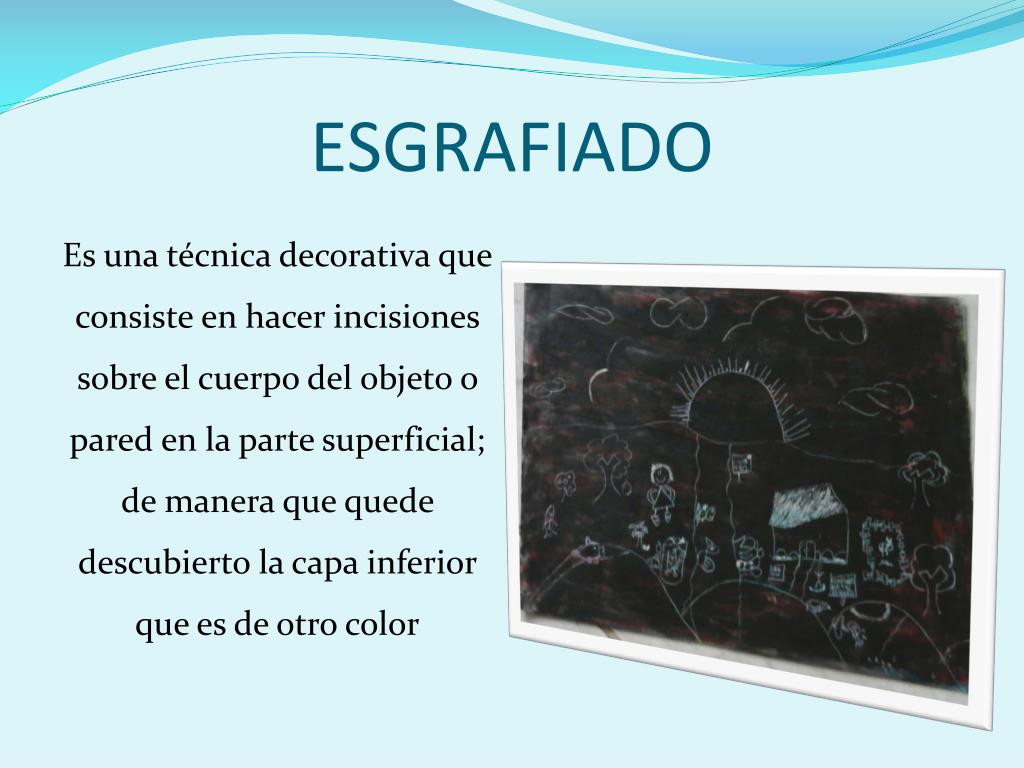 ESGRAFIADO

Es una técnica decorativa que consiste en hacer incisiones sobre el cuerpo del objeto o pared en la parte superficial; de manera que quede descubierto la capa inferior que es de otro color